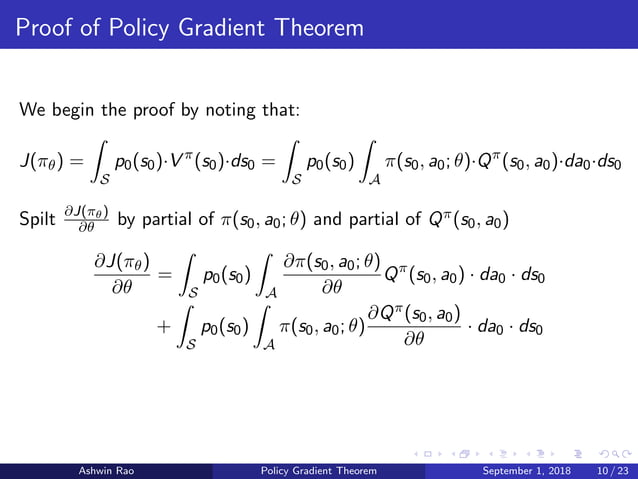 Proof of Policy Gradient Theorem

We begin the proof by noting that:

$J(\pi_\theta) = \int_{\mathcal{S}} p_0(s_0) \cdot V^\pi(s_0) \cdot ds_0 = \int_{\mathcal{S}} p_0(s_0) \int_{\mathcal{A}} \pi(s_0, a_0; \theta) \cdot Q^\pi(s_0, a_0) \cdot da_0 \cdot ds_0$

Spilt $\frac{\partial J(\pi_\theta)}{\partial \theta}$ by partial of $\pi(s_0, a_0; \theta)$ and partial of $Q^\pi(s_0, a_0)$

$\frac{\partial J(\pi_\theta)}{\partial \theta} = \int_{\mathcal{S}} p_0(s_0) \int_{\mathcal{A}} \frac{\partial \pi(s_0, a_0; \theta)}{\partial \theta} Q^\pi(s_0, a_0) \cdot da_0 \cdot ds_0$
$+ \int_{\mathcal{S}} p_0(s_0) \int_{\mathcal{A}} \pi(s_0, a_0; \theta) \frac{\partial Q^\pi(s_0, a_0)}{\partial \theta} \cdot da_0 \cdot ds_0$

Ashwin Rao Policy Gradient Theorem September 1, 2018 10 / 23